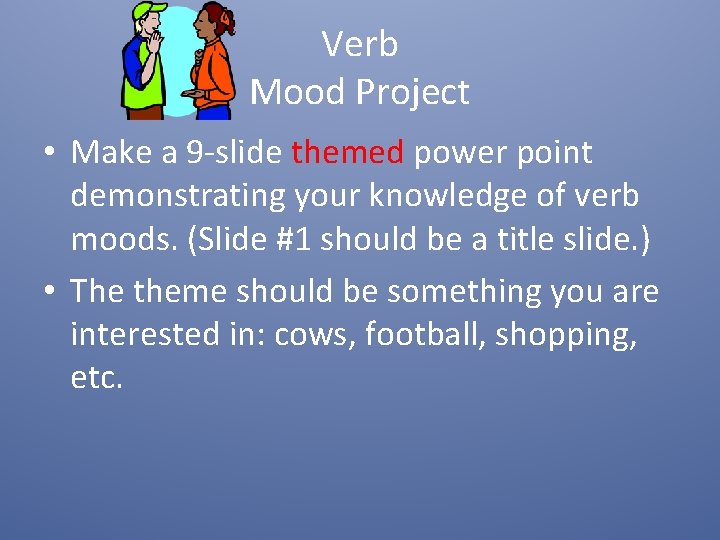 Verb
Mood Project

• Make a 9-slide themed power point demonstrating your knowledge of verb moods. (Slide #1 should be a title slide.)

• The theme should be something you are interested in: cows, football, shopping, etc.